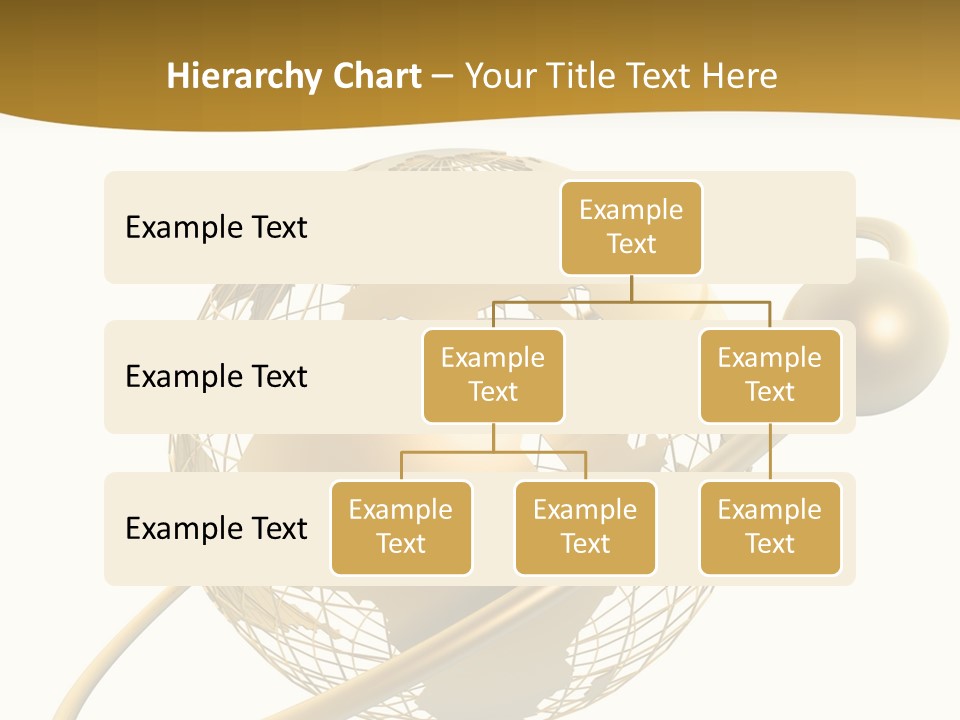 Hierarchy Chart – Your Title Text Here

Example Text

Example Text

Example Text

Example Text

Example Text

Example Text

Example Text

Example Text

Example Text